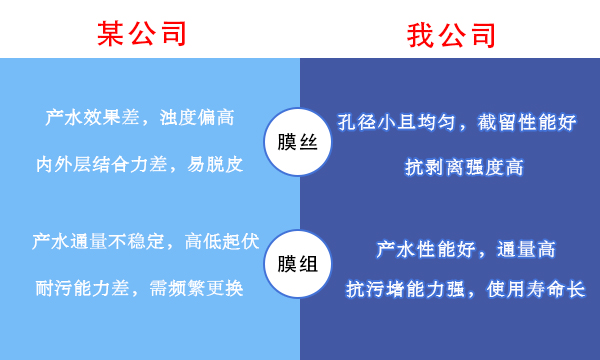 某公司

我公司

产水效果差，浊度偏高

内外层结合力差，易脱皮

膜丝

孔径小且均匀，截留性能好

抗剥离强度高

产水通量不稳定，高低起伏

耐污能力差，需频繁更换

膜组

产水性能好，通量高

抗污堵能力强，使用寿命长